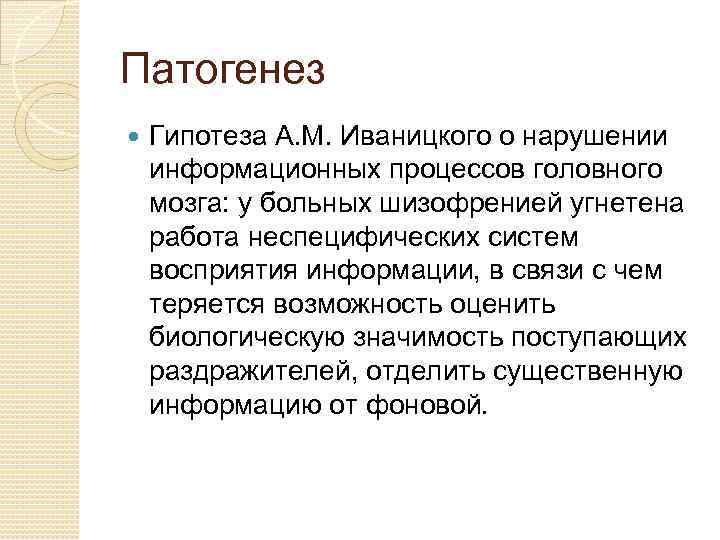 Патогенез

Гипотеза А.М. Иваницкого о нарушении информационных процессов головного мозга: у больных шизофренией угнетена работа неспецифических систем восприятия информации, в связи с чем теряется возможность оценить биологическую значимость поступающих раздражителей, отделить существенную информацию от фоновой.